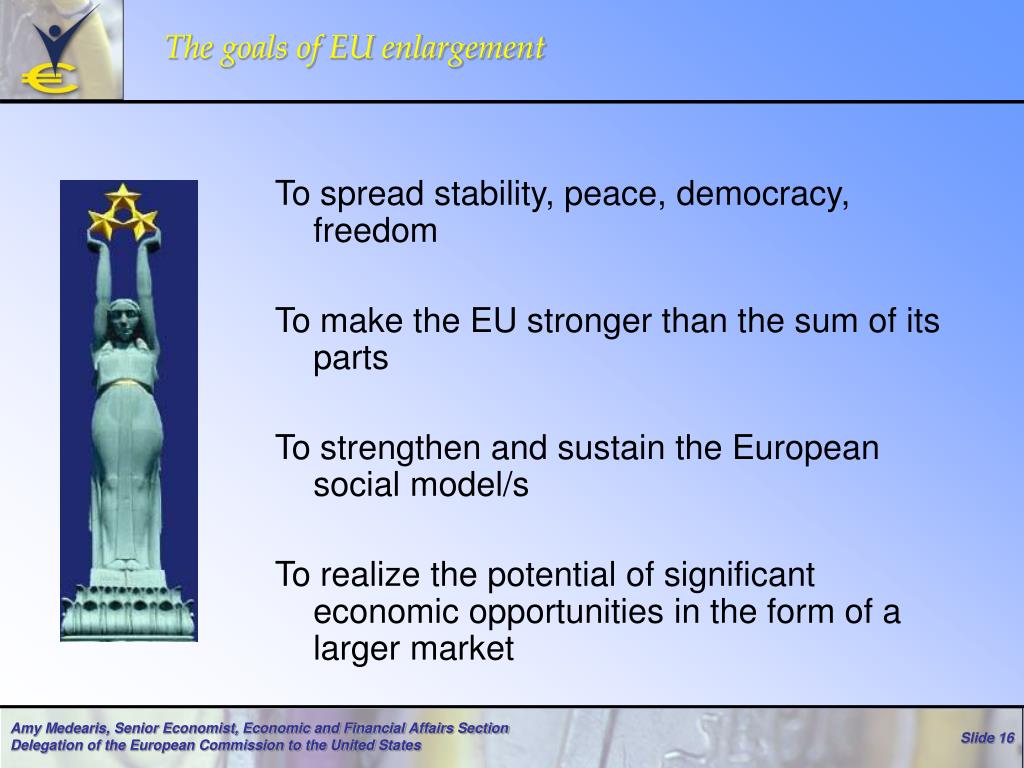 The goals of EU enlargement

To spread stability, peace, democracy, freedom

To make the EU stronger than the sum of its parts

To strengthen and sustain the European social model/s

To realize the potential of significant economic opportunities in the form of a larger market

Amy Medearis, Senior Economist, Economic and Financial Affairs Section
Delegation of the European Commission to the United States

Slide 16